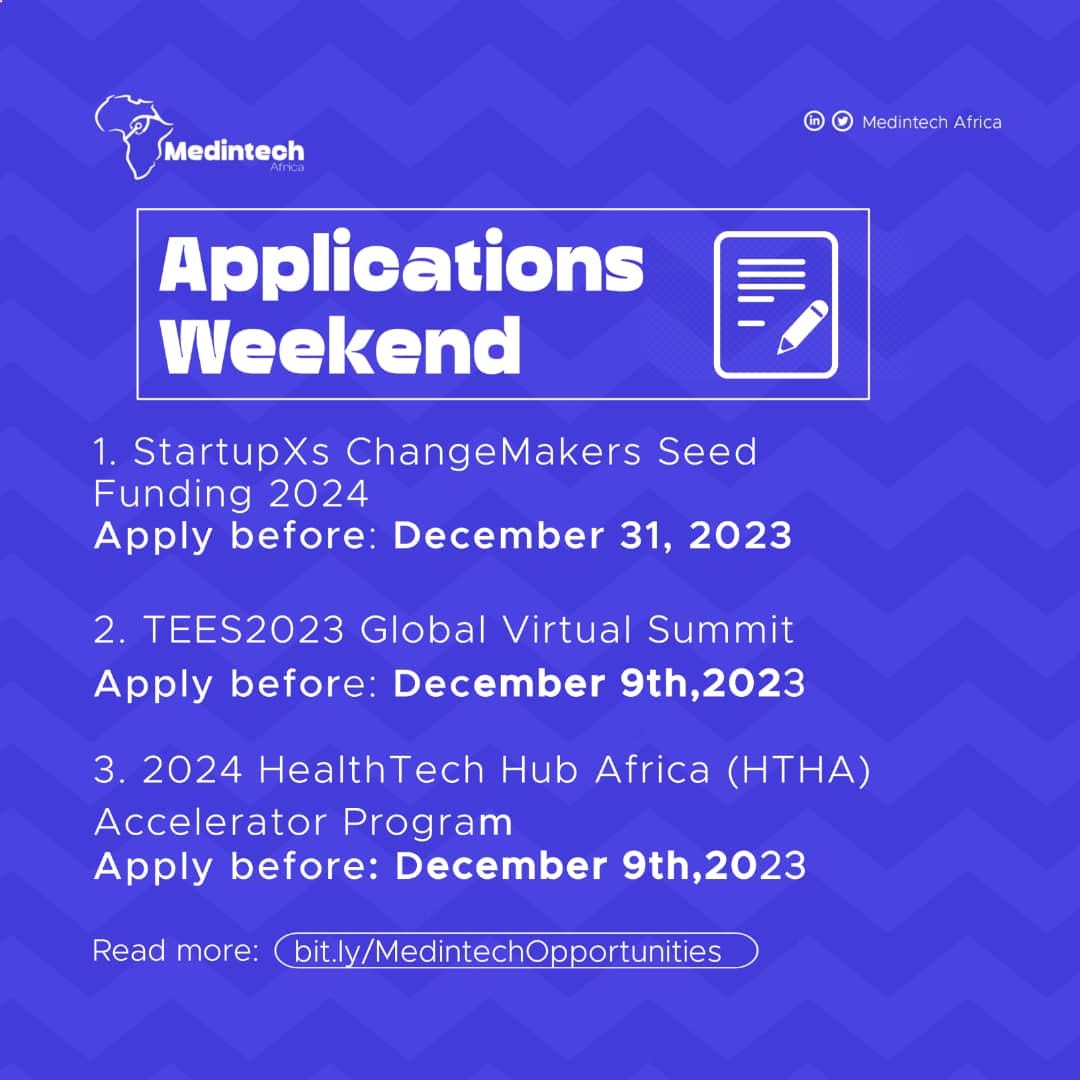 Medintech Africa

Medintech Africa

Applications Weekend

1. StartupXs ChangeMakers Seed Funding 2024
Apply before: December 31, 2023

2. TEES2023 Global Virtual Summit
Apply before: December 9th,2023

3. 2024 HealthTech Hub Africa (HTHA) Accelerator Program
Apply before: December 9th,2023

Read more: bit.ly/MedintechOpportunities